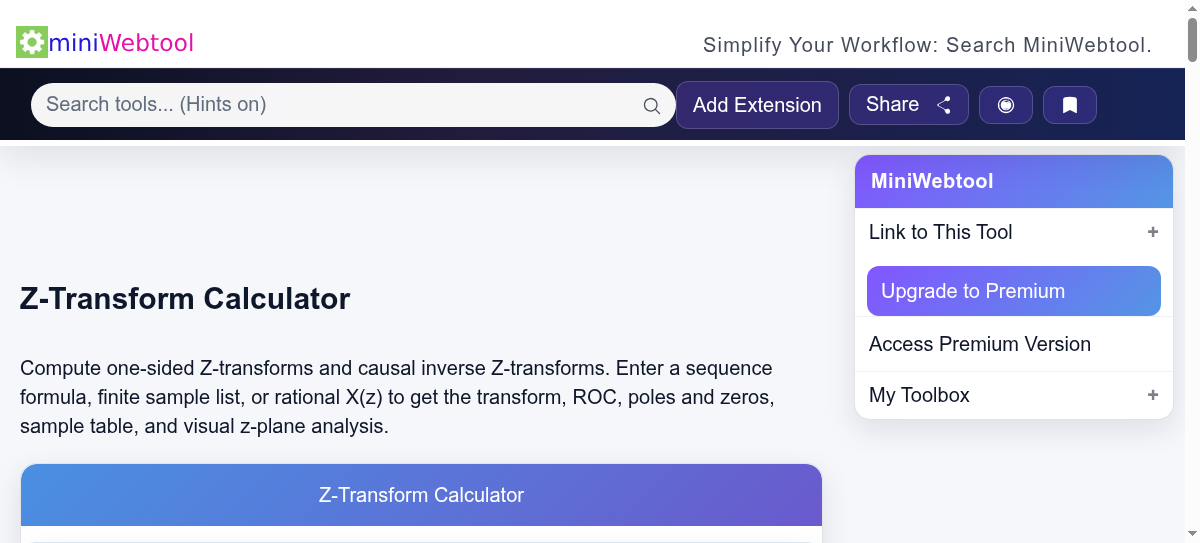 miniWebtool

Simplify Your Workflow: Search MiniWebtool.

Search tools... (Hints on)

Add Extension

Share

Z-Transform Calculator

Compute one-sided Z-transforms and causal inverse Z-transforms. Enter a sequence formula, finite sample list, or rational X(z) to get the transform, ROC, poles and zeros, sample table, and visual z-plane analysis.

Z-Transform Calculator

MiniWebtool

Link to This Tool +

Upgrade to Premium

Access Premium Version

My Toolbox +